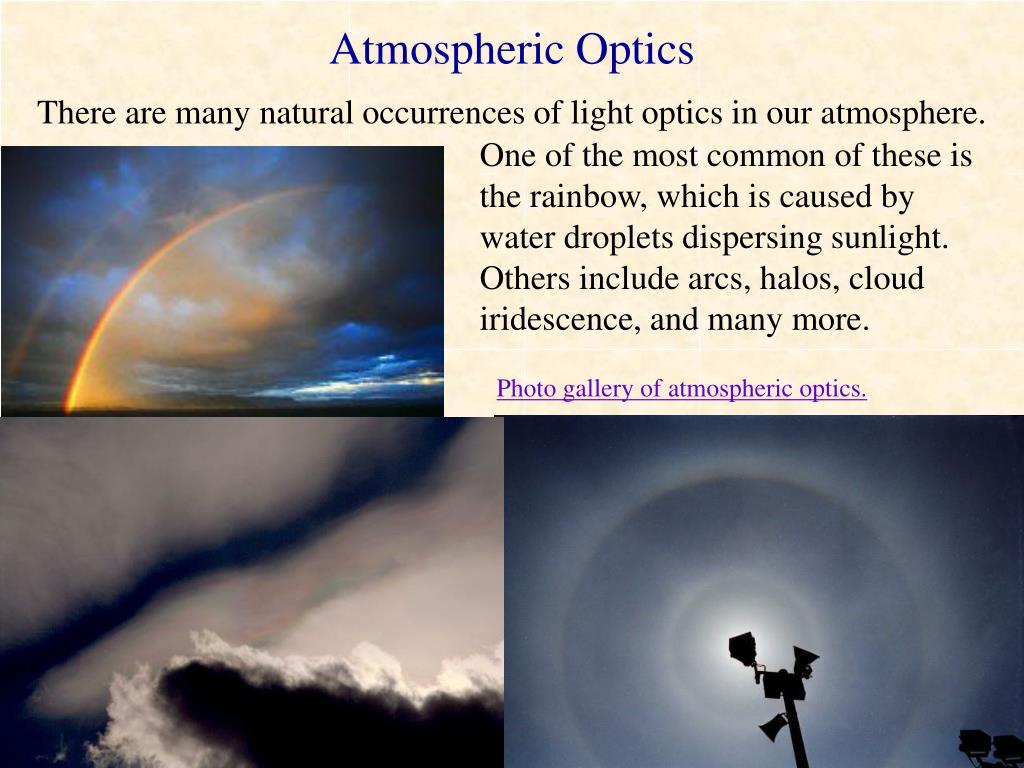 Atmospheric Optics

There are many natural occurrences of light optics in our atmosphere. One of the most common of these is the rainbow, which is caused by water droplets dispersing sunlight. Others include arcs, halos, cloud iridescence, and many more.

Photo gallery of atmospheric optics.